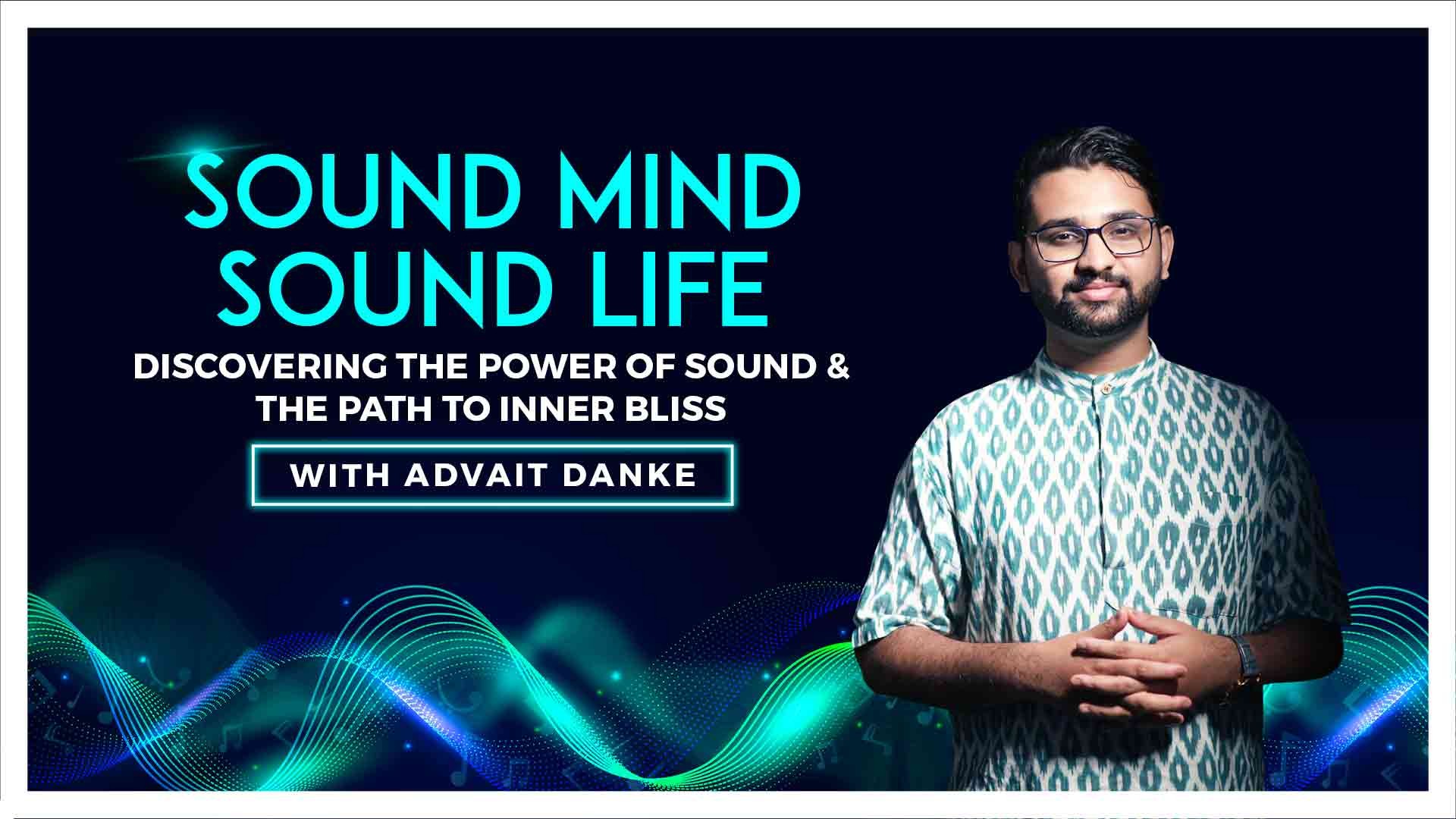 SOUND MIND
SOUND LIFE

DISCOVERING THE POWER OF SOUND & THE PATH TO INNER BLISS

WITH ADVAIT DANKE